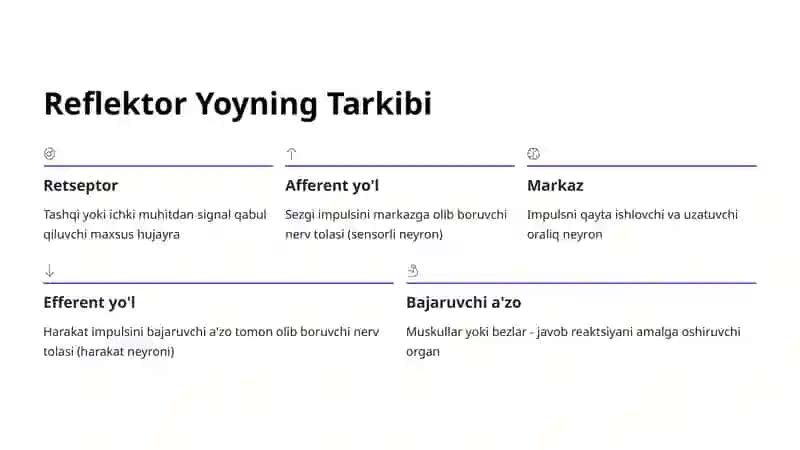 Reflektor Yoyning Tarkibi

Retseptor

Tashqi yoki ichki muhitdan signal qabul qiluvchi maxsus hujayra

Afferent yo'l

Sezgi impulsini markazga olib boruvchi nerv tolasi (sensorli neyron)

Markaz

Impulsni qayta ishlovchi va uzatuvchi oraliq neyron

Efferent yo'l

Harakat impulsini bajaruvchi a'zo tomon olib boruvchi nerv tolasi (harakat neyroni)

Bajaruvchi a'zo

Muskullar yoki bezlar - javob reaktsiyani amalga oshiruvchi organ